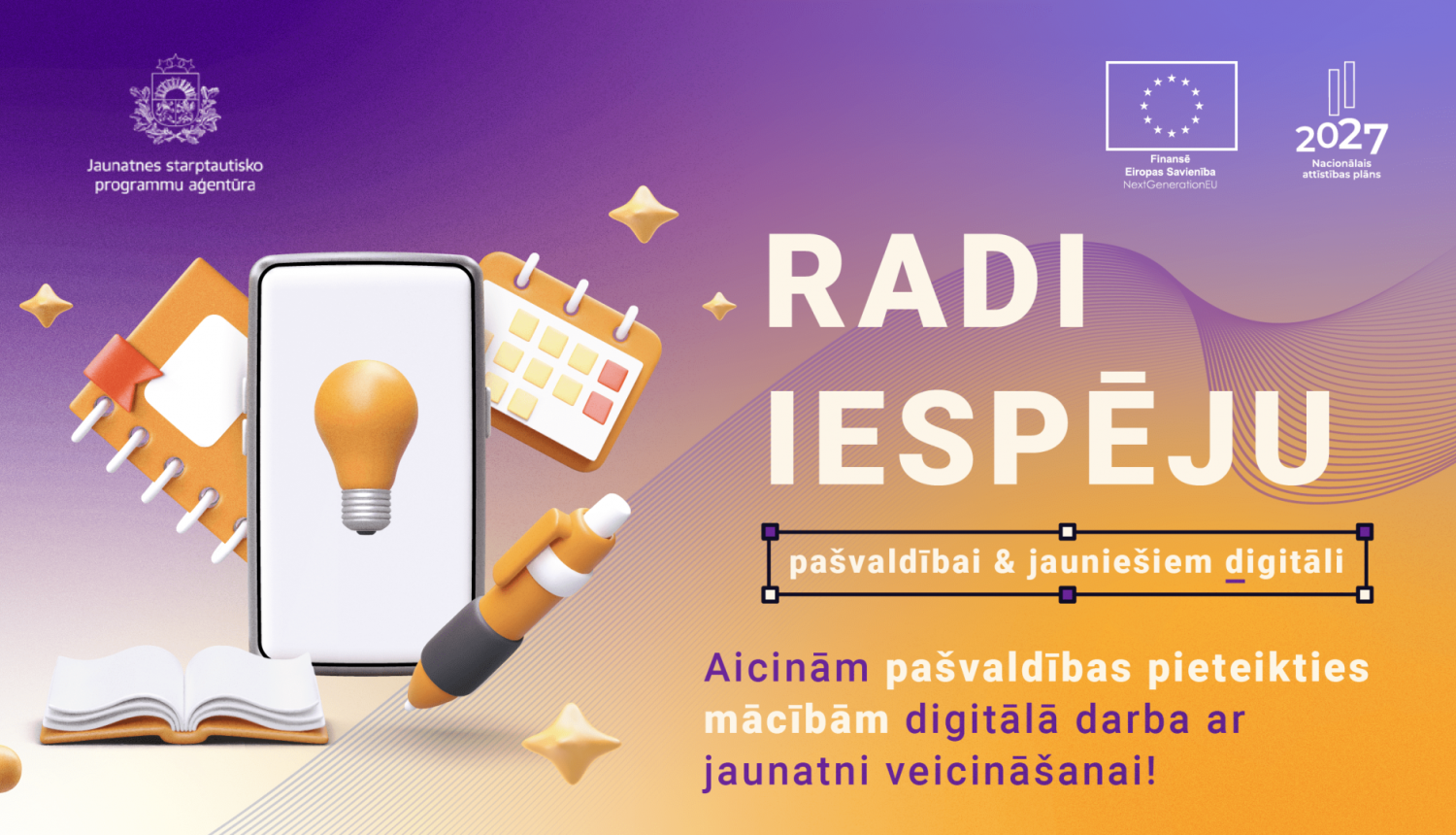 Jaunatnes starptautisko programmu aģentūra

Finansē
Eiropas Savienība
NextGenerationEU

2027
Nacionālais attīstības plāns

RADI IESPĒJU

pašvaldībai & jauniešiem digitāli

Aicinām pašvaldības pieteikties mācībām digitālā darba ar jaunatni veicināšanai!